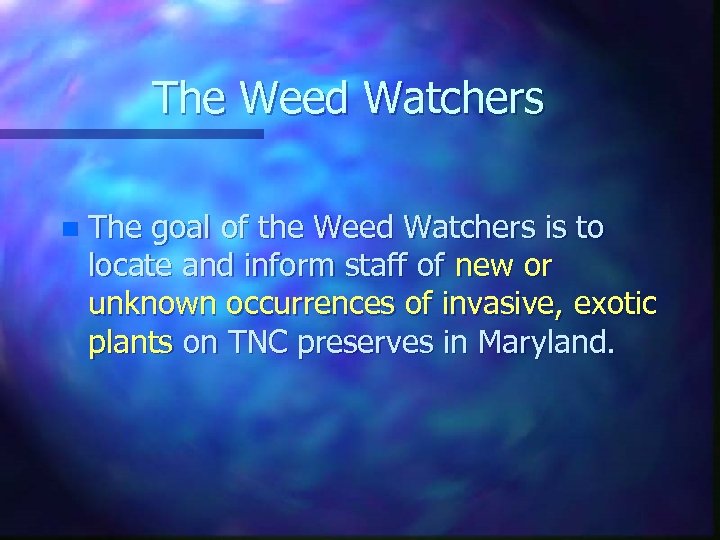 The Weed Watchers

The goal of the Weed Watchers is to locate and inform staff of new or unknown occurrences of invasive, exotic plants on TNC preserves in Maryland.